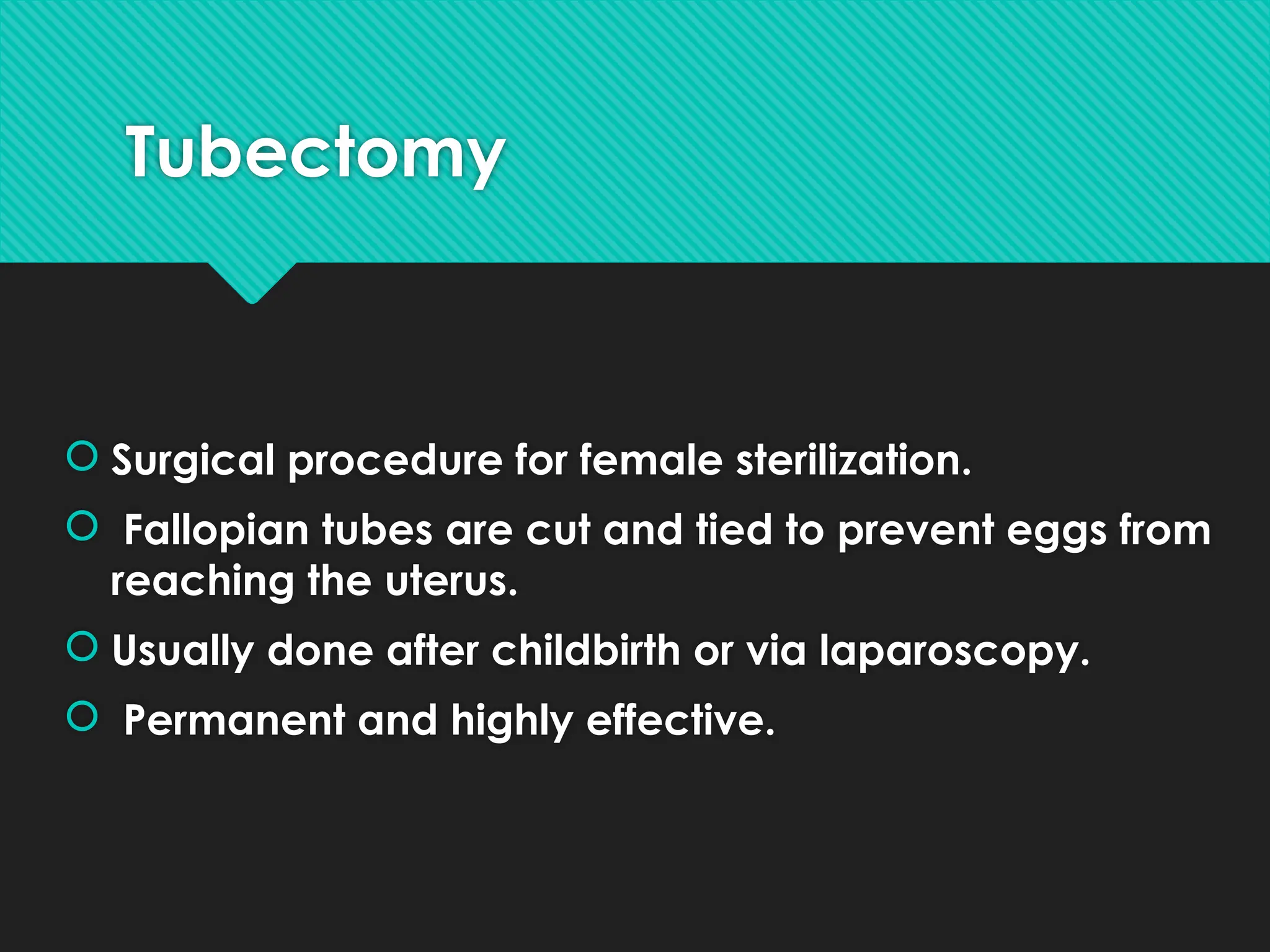 Tubectomy

Surgical procedure for female sterilization.

Fallopian tubes are cut and tied to prevent eggs from reaching the uterus.

Usually done after childbirth or via laparoscopy.

Permanent and highly effective.